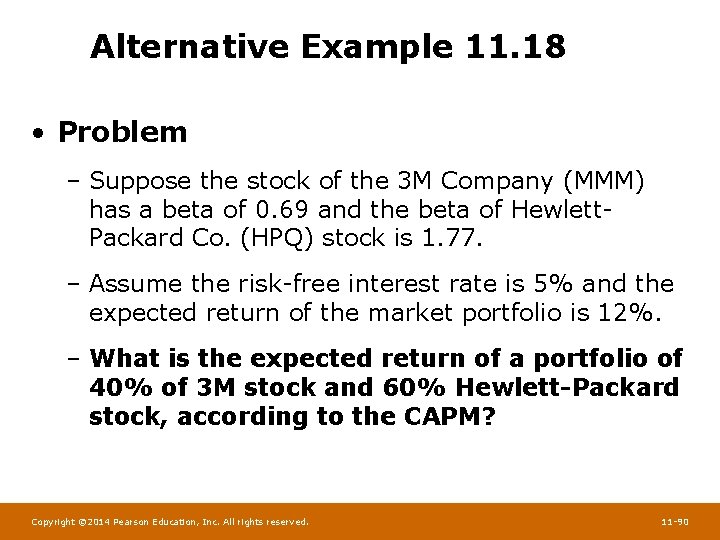 Alternative Example 11.18

• Problem

– Suppose the stock of the 3M Company (MMM) has a beta of 0.69 and the beta of Hewlett-Packard Co. (HPQ) stock is 1.77.

– Assume the risk-free interest rate is 5% and the expected return of the market portfolio is 12%.

– What is the expected return of a portfolio of 40% of 3M stock and 60% Hewlett-Packard stock, according to the CAPM?

Copyright ©2014 Pearson Education, Inc. All rights reserved.

11-90